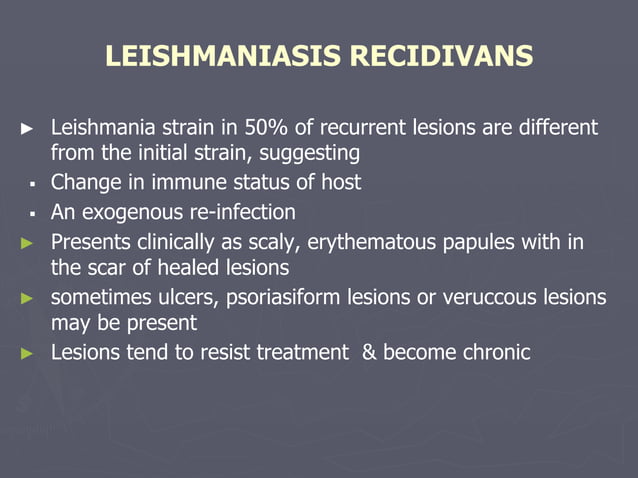 LEISHMANIASIS RECIDIVANS

► Leishmania strain in 50% of recurrent lesions are different from the initial strain, suggesting
▪ Change in immune status of host
▪ An exogenous re-infection
► Presents clinically as scaly, erythematous papules with in the scar of healed lesions
► sometimes ulcers, psoriasiform lesions or veruccous lesions may be present
► Lesions tend to resist treatment & become chronic